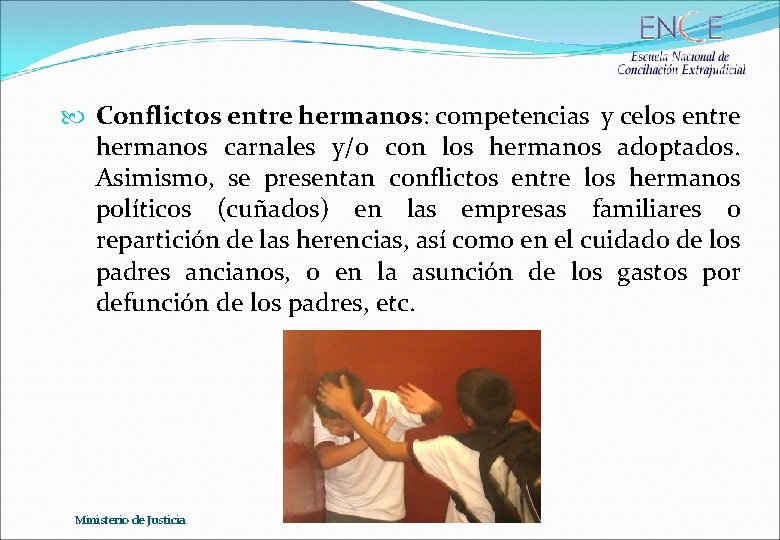 ENCE
Escuela Nacional de
Conciliación Extrajudicial

Conflictos entre hermanos: competencias y celos entre hermanos carnales y/o con los hermanos adoptados. Asimismo, se presentan conflictos entre los hermanos políticos (cuñados) en las empresas familiares o repartición de las herencias, así como en el cuidado de los padres ancianos, o en la asunción de los gastos por defunción de los padres, etc.

Ministerio de Justicia